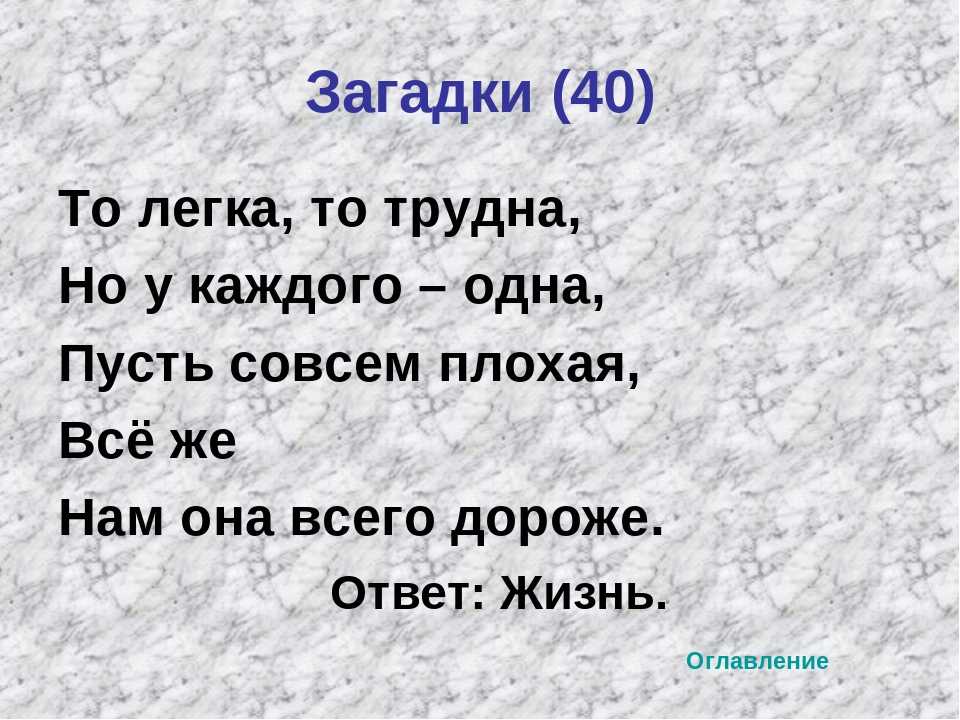 Загадки (40)

То легка, то трудна,
Но у каждого – одна,
Пусть совсем плохая,
Всё же
Нам она всего дороже.

Ответ: Жизнь.

Оглавление